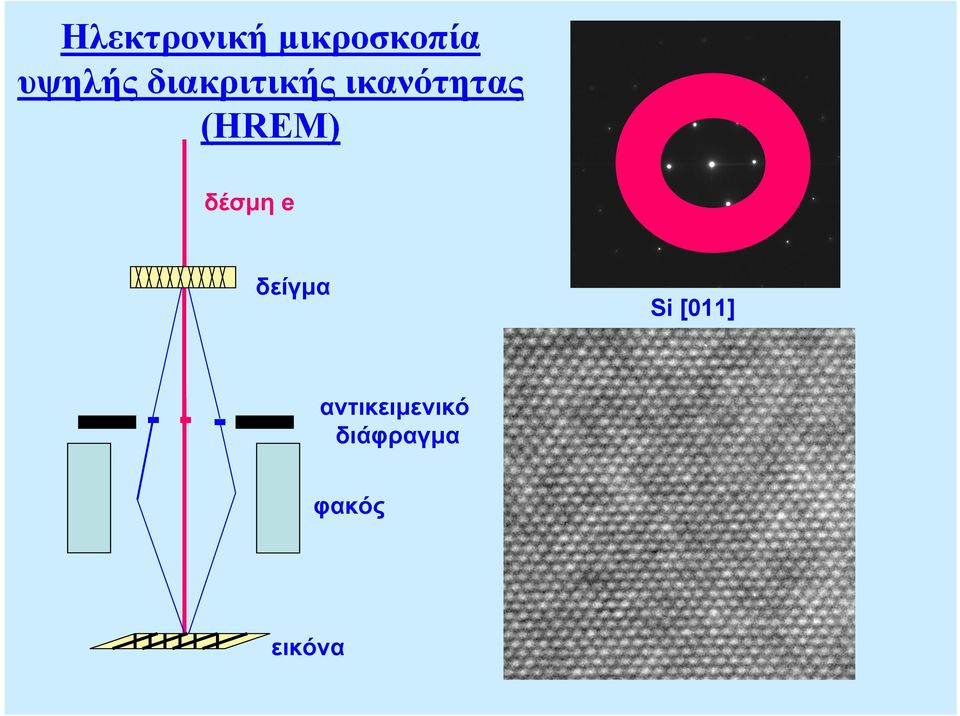 Ηλεκτρονική μικροσκοπία υψηλής διακριτικής ικανότητας (HREM)

δέσμη e

δείγμα

αντικειμενικό διάφραγμα

φακός

εικόνα

Si [011]